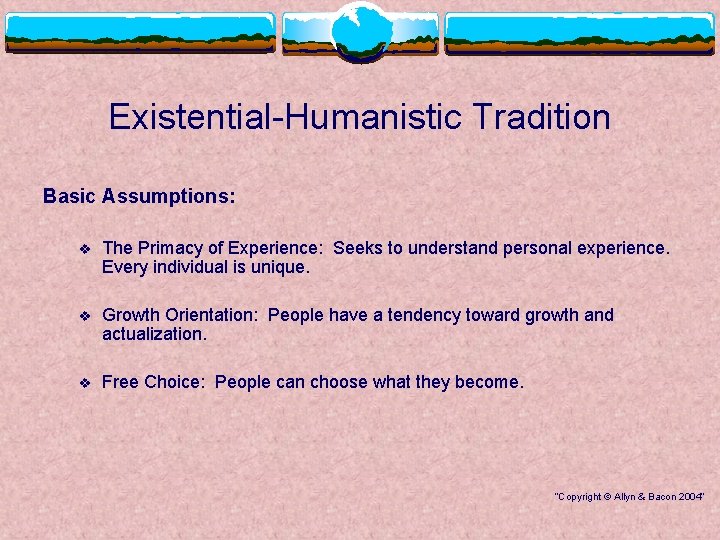 Existential-Humanistic Tradition

Basic Assumptions:

❖ The Primacy of Experience: Seeks to understand personal experience. Every individual is unique.

❖ Growth Orientation: People have a tendency toward growth and actualization.

❖ Free Choice: People can choose what they become.

"Copyright © Allyn & Bacon 2004"